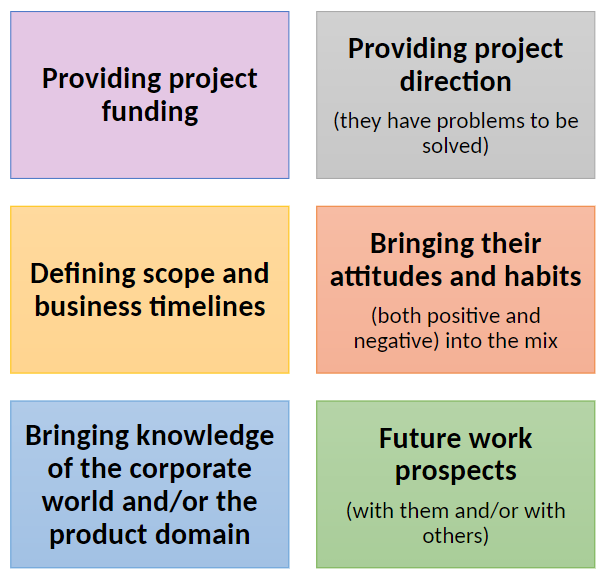 Providing project funding

Providing project direction

(they have problems to be solved)

Defining scope and business timelines

Bringing their attitudes and habits

(both positive and negative) into the mix

Bringing knowledge of the corporate world and/or the product domain

Future work prospects

(with them and/or with others)